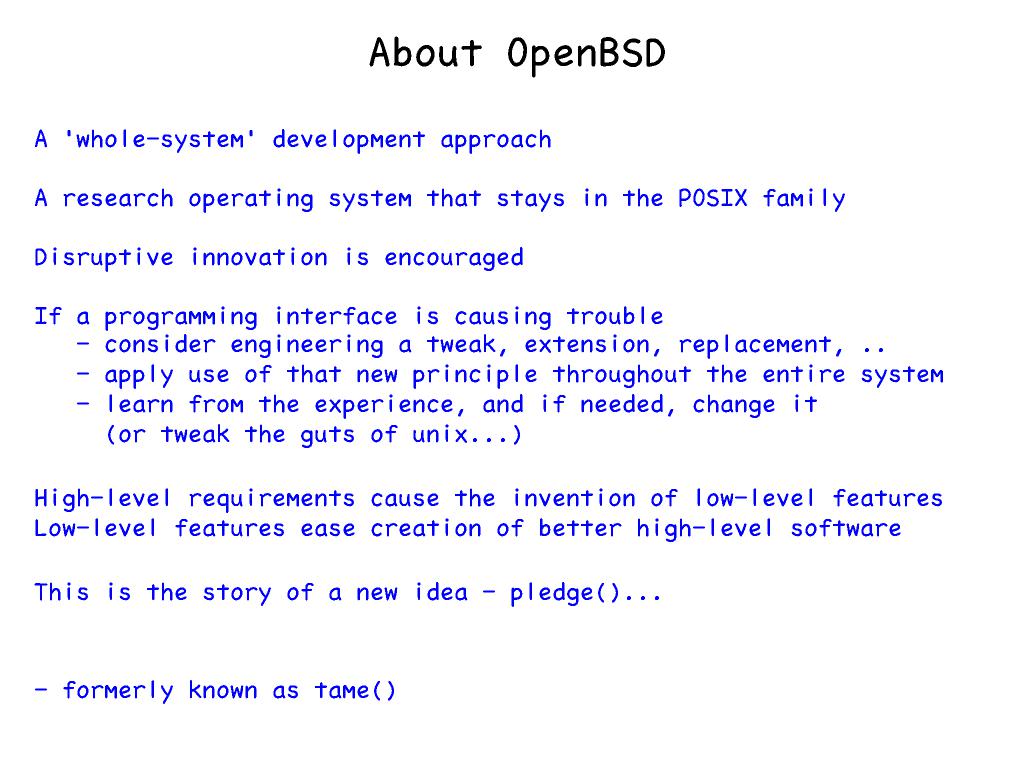 About OpenBSD

A 'whole-system' development approach

A research operating system that stays in the POSIX family

Disruptive innovation is encouraged

If a programming interface is causing trouble
- consider engineering a tweak, extension, replacement, ..
- apply use of that new principle throughout the entire system
- learn from the experience, and if needed, change it
(or tweak the guts of unix...)

High-level requirements cause the invention of low-level features
Low-level features ease creation of better high-level software

This is the story of a new idea - pledge()...

- formerly known as tame()